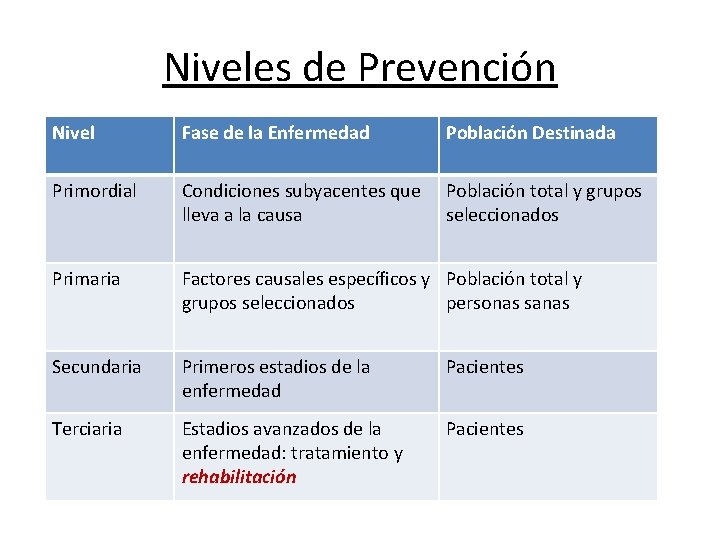 Niveles de Prevención

| Nivel | Fase de la Enfermedad | Población Destinada |
|---|---|---|
| Primordial | Condiciones subyacentes que lleva a la causa | Población total y grupos seleccionados |
| Primaria | Factores causales específicos y grupos seleccionados | Población total y personas sanas |
| Secundaria | Primeros estadios de la enfermedad | Pacientes |
| Terciaria | Estadios avanzados de la enfermedad: tratamiento y rehabilitación | Pacientes |